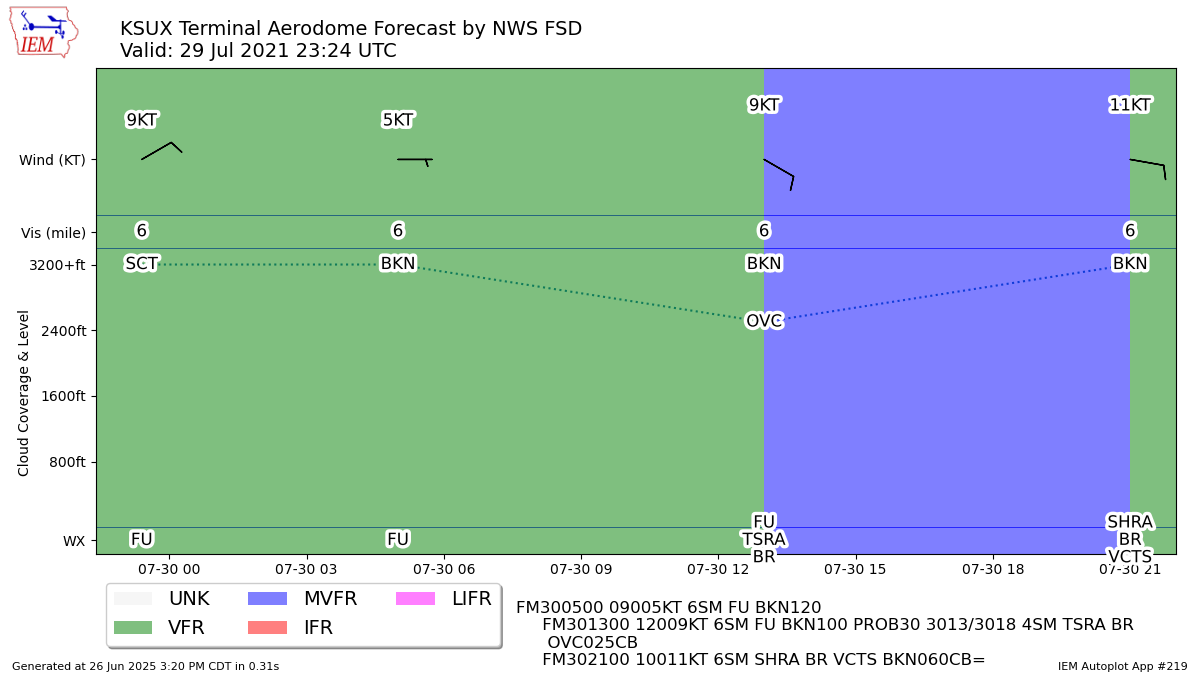 IEM

KSUX Terminal Aerodome Forecast by NWS FSD
Valid: 29 Jul 2021 23:24 UTC

Wind (KT)
9KT
5KT
9KT
11KT

Vis (mile)
6
6
6
6

Cloud Coverage & Level
3200+ft
2400ft
1600ft
800ft
SCT
BKN
BKN
OVC
BKN

WX
FU
FU
FU
TSRA
BR
SHRA
BR
VCTS

07-30 00
07-30 03
07-30 06
07-30 09
07-30 12
07-30 15
07-30 18
07-30 21

UNK
VFR
MVFR
IFR
LIFR

FM300500 09005KT 6SM FU BKN120
FM301300 12009KT 6SM FU BKN100 PROB30 3013/3018 4SM TSRA BR OVC025CB
FM302100 10011KT 6SM SHRA BR VCTS BKN060CB=

Generated at 26 Jun 2025 3:20 PM CDT in 0.31s
IEM Autoplot App #219